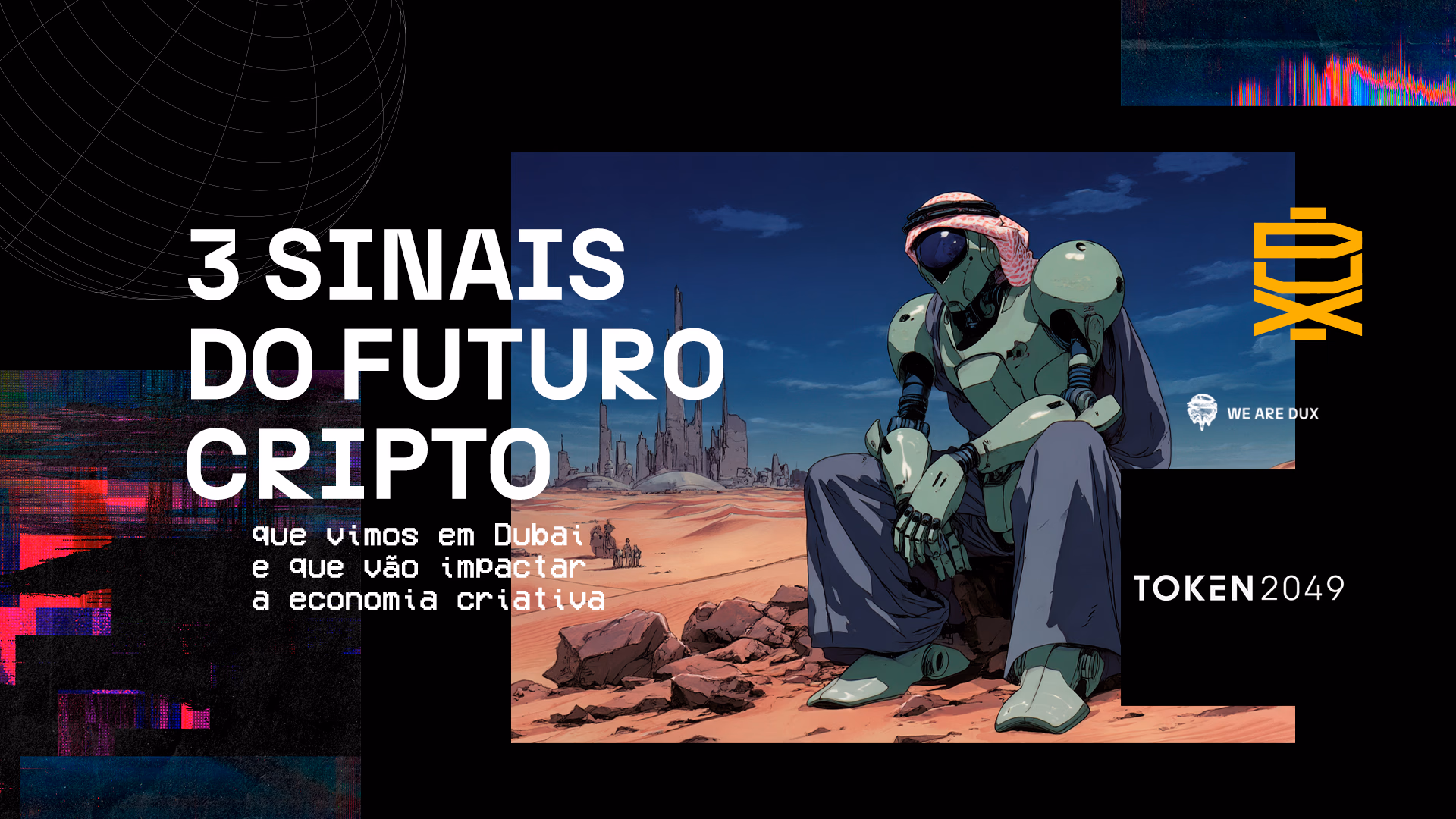 3 SINAIS DO FUTURO CRIPTO

que vimos em Dubai
e que vão impactar
a economia criativa

DUX

WE ARE DUX

TOKEN2049